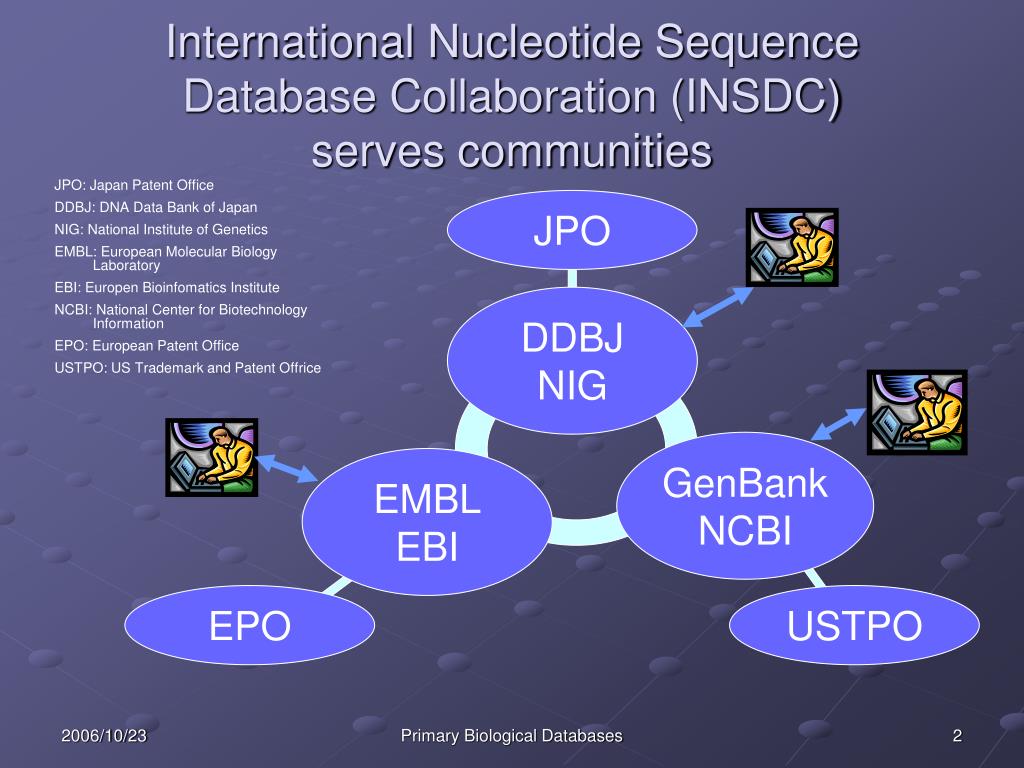 International Nucleotide Sequence Database Collaboration (INSDC) serves communities

JPO: Japan Patent Office
DDBJ: DNA Data Bank of Japan
NIG: National Institute of Genetics
EMBL: European Molecular Biology Laboratory
EBI: Europen Bioinfomatics Institute
NCBI: National Center for Biotechnology Information
EPO: European Patent Office
USTPO: US Trademark and Patent Offrice

JPO

DDBJ
NIG

EMBL
EBI

GenBank
NCBI

EPO

USTPO

2006/10/23

Primary Biological Databases

2